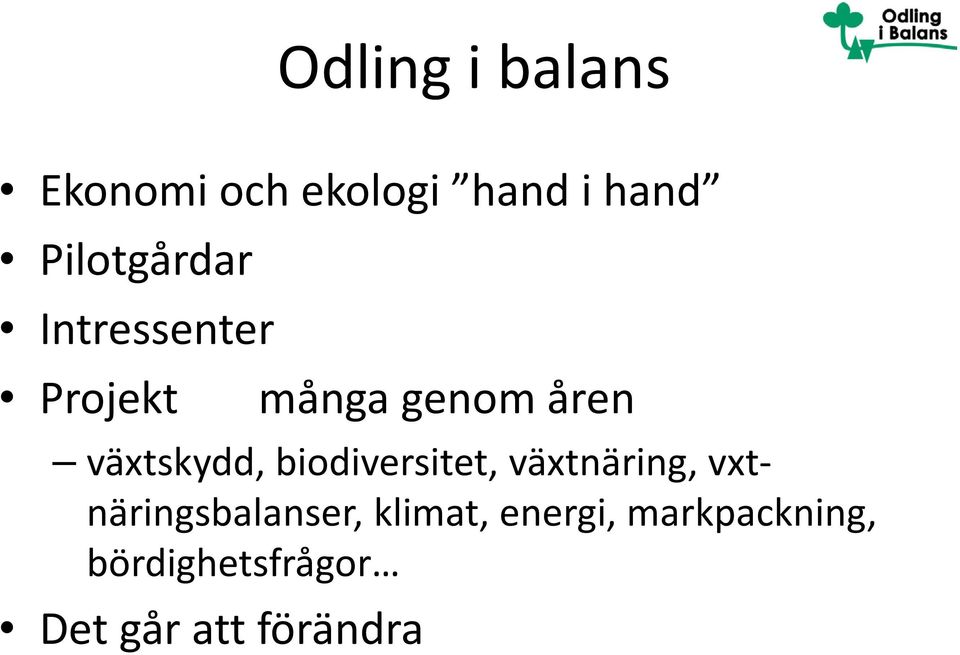 Odling i Balans

Odling i balans

• Ekonomi och ekologi ”hand i hand”
• Pilotgårdar
• Intressenter
• Projekt många genom åren
– växtskydd, biodiversitet, växtnäring, vxtnäringsbalanser, klimat, energi, markpackning, bördighetsfrågor…
• Det går att förändra